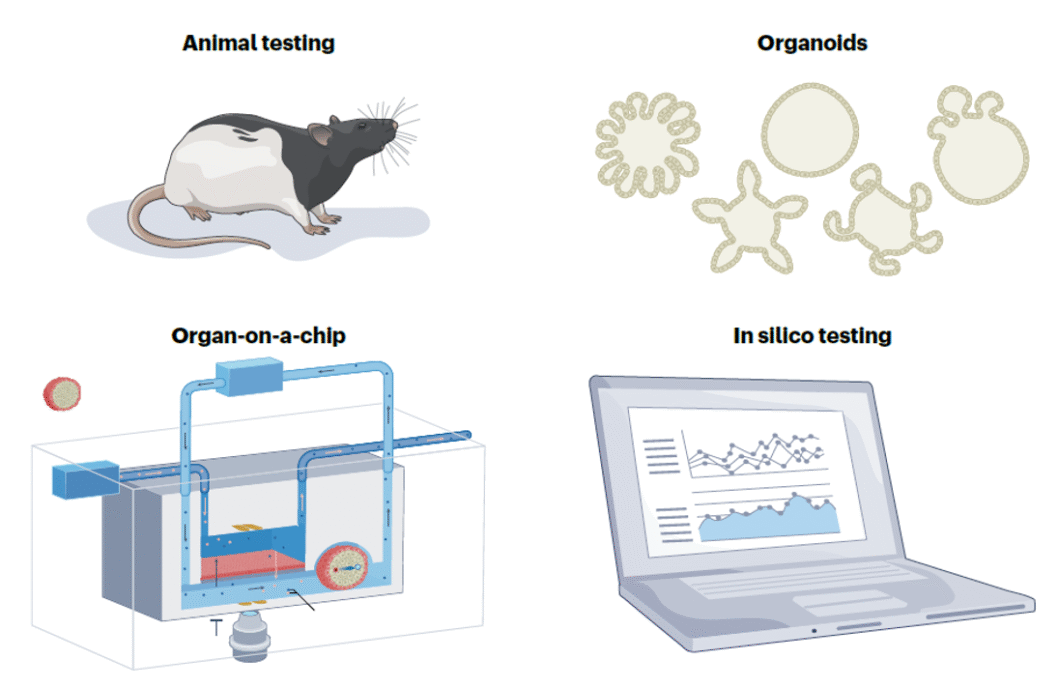 Animal testing

Organoids

Organ-on-a-chip

In silico testing